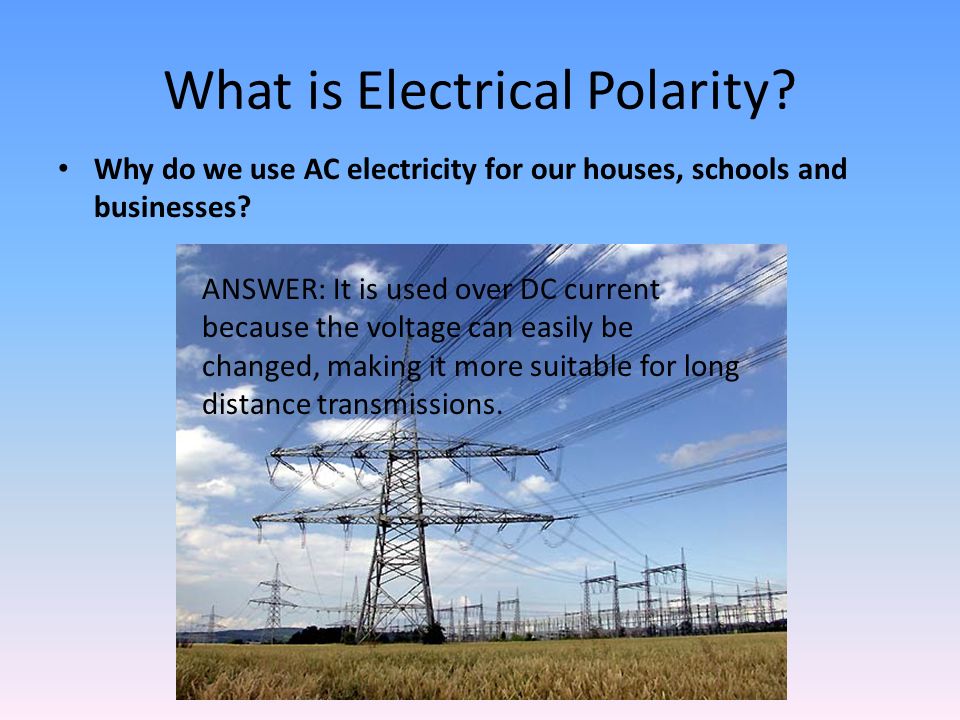 What is Electrical Polarity?

• Why do we use AC electricity for our houses, schools and businesses?

ANSWER: It is used over DC current because the voltage can easily be changed, making it more suitable for long distance transmissions.